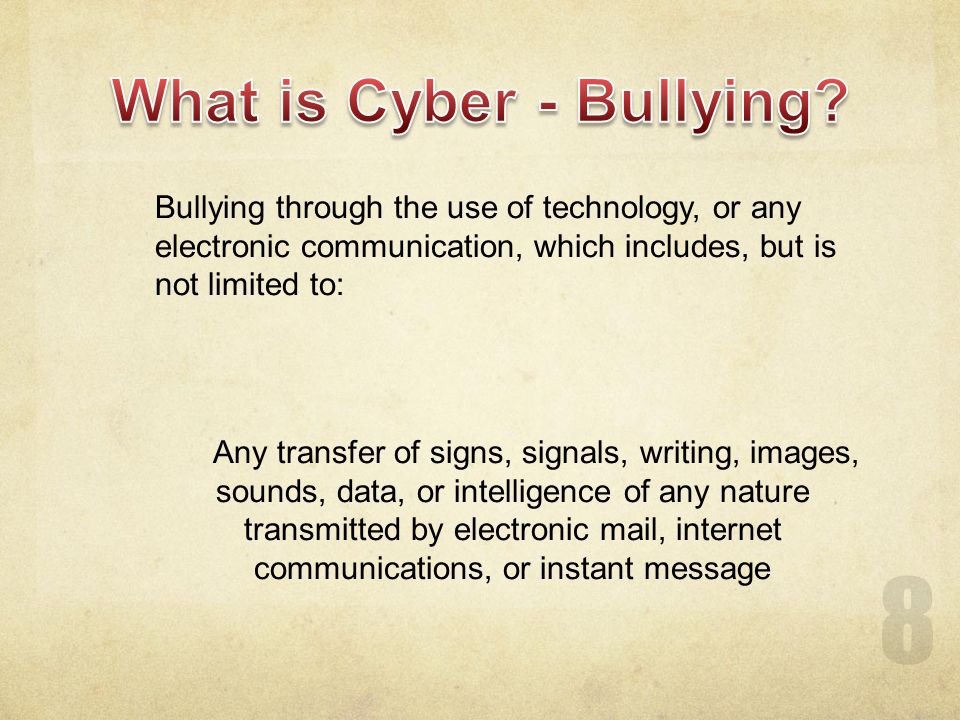 What is Cyber - Bullying?

Bullying through the use of technology, or any electronic communication, which includes, but is not limited to:

Any transfer of signs, signals, writing, images, sounds, data, or intelligence of any nature transmitted by electronic mail, internet communications, or instant message

8